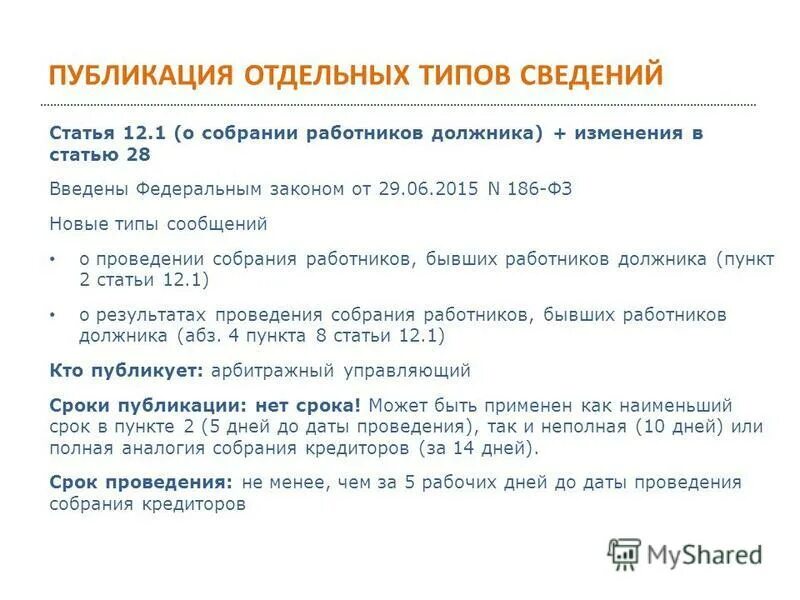 ПУБЛИКАЦИЯ ОТДЕЛЬНЫХ ТИПОВ СВЕДЕНИЙ

Статья 12.1 (о собрании работников должника) + изменения в статью 28

Введены Федеральным законом от 29.06.2015 N 186-ФЗ

Новые типы сообщений

• о проведении собрания работников, бывших работников должника (пункт 2 статьи 12.1)

• о результатах проведения собрания работников, бывших работников должника (абз. 4 пункта 8 статьи 12.1)

Кто публикует: арбитражный управляющий

Сроки публикации: нет срока! Может быть применен как наименьший срок в пункте 2 (5 дней до даты проведения), так и неполная (10 дней) или полная аналогия собрания кредиторов (за 14 дней).

Срок проведения: не менее, чем за 5 рабочих дней до даты проведения собрания кредиторов

MyShared